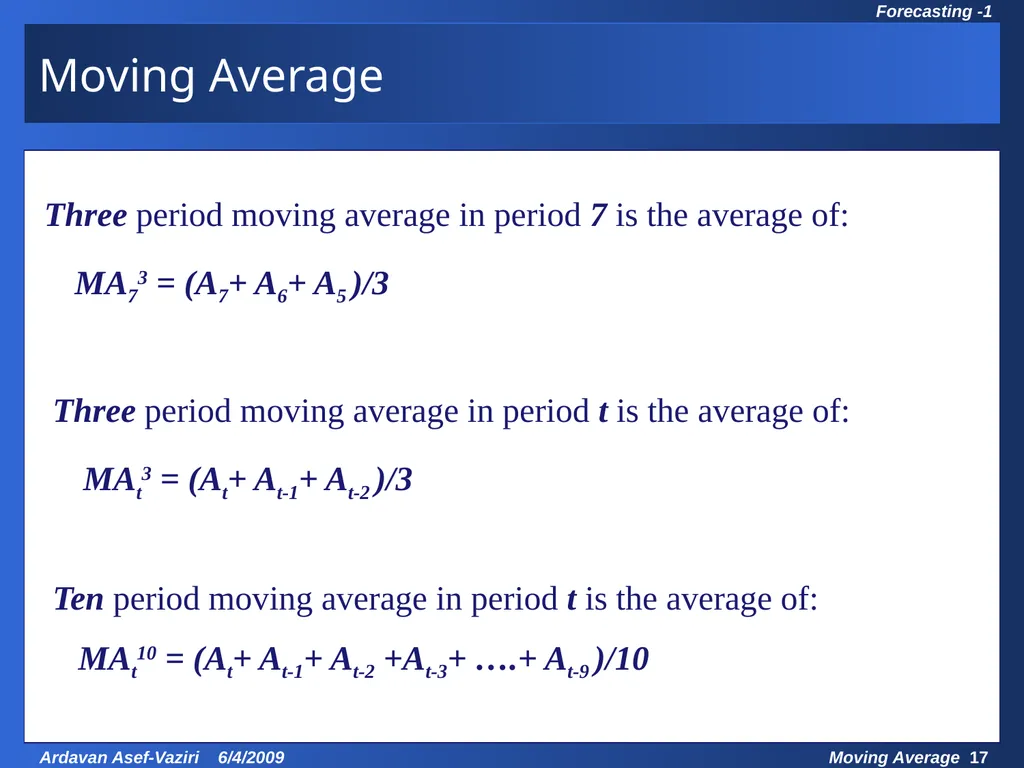 Forecasting -1

Moving Average

Three period moving average in period 7 is the average of:

$MA_7^3 = (A_7 + A_6 + A_5)/3$

Three period moving average in period t is the average of:

$MA_t^3 = (A_t + A_{t-1} + A_{t-2})/3$

Ten period moving average in period t is the average of:

$MA_t^{10} = (A_t + A_{t-1} + A_{t-2} + A_{t-3} + \ldots. + A_{t-9})/10$

Ardavan Asef-Vaziri 6/4/2009

Moving Average 17